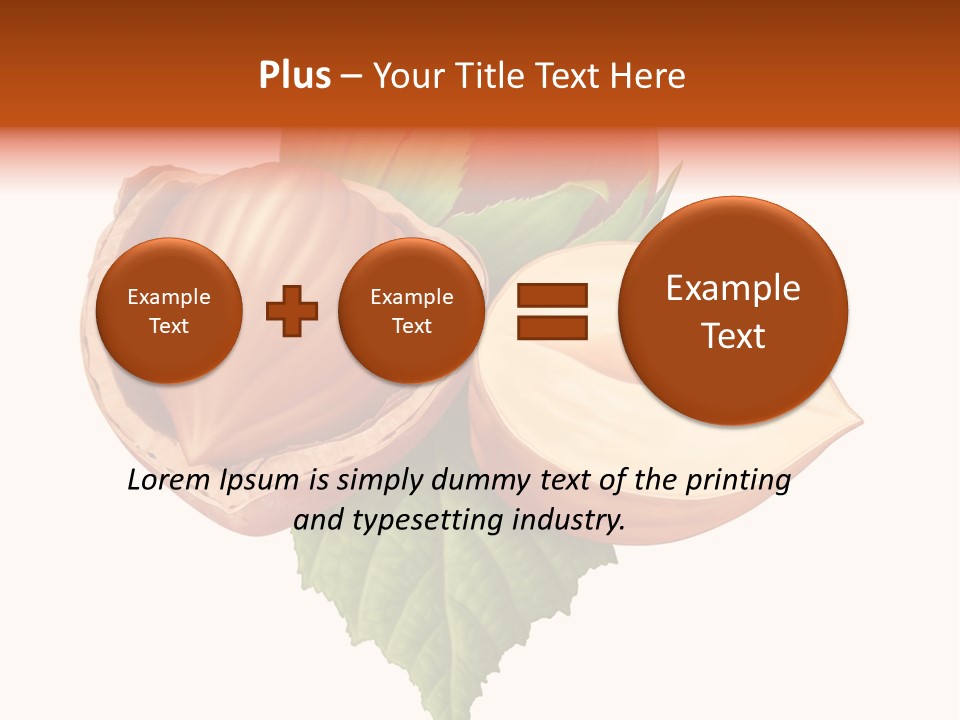 Plus – Your Title Text Here

Example Text

Example Text

Example Text

Lorem Ipsum is simply dummy text of the printing and typesetting industry.